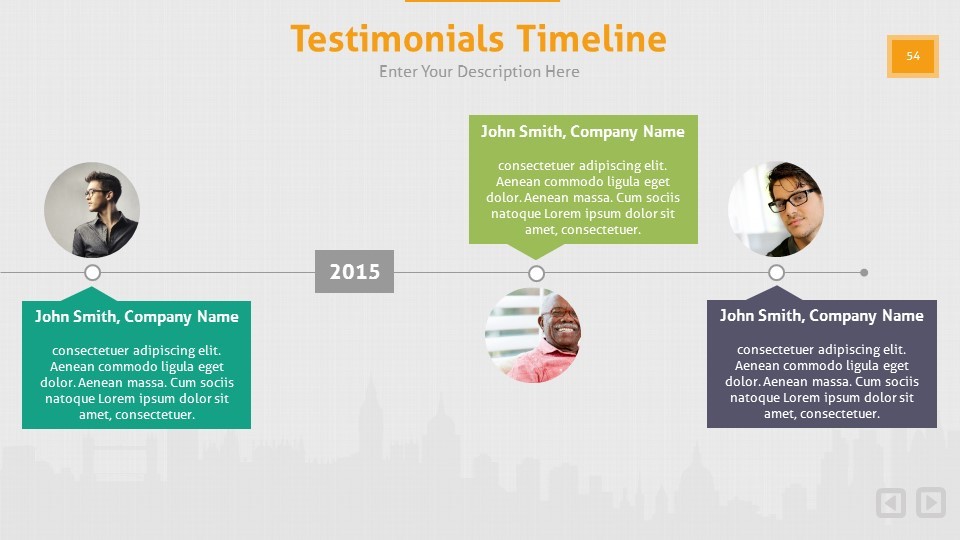 Testimonials Timeline

Enter Your Description Here

54

John Smith, Company Name

consectetuer adipiscing elit. Aenean commodo ligula eget dolor. Aenean massa. Cum sociis natoque Lorem ipsum dolor sit amet, consectetuer.

2015

John Smith, Company Name

consectetuer adipiscing elit. Aenean commodo ligula eget dolor. Aenean massa. Cum sociis natoque Lorem ipsum dolor sit amet, consectetuer.

John Smith, Company Name

consectetuer adipiscing elit. Aenean commodo ligula eget dolor. Aenean massa. Cum sociis natoque Lorem ipsum dolor sit amet, consectetuer.